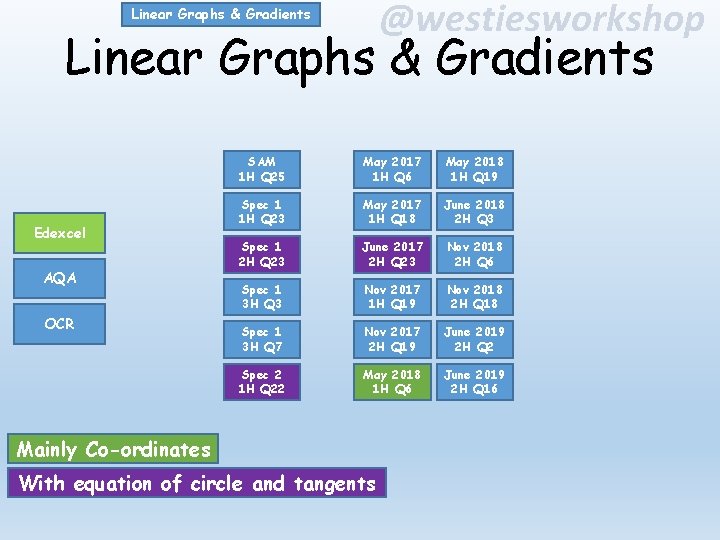 Linear Graphs & Gradients

@westiesworkshop

Linear Graphs & Gradients

Edexcel

AQA

OCR

SAM 1H Q25

Spec 1 1H Q23

Spec 1 2H Q23

Spec 1 3H Q3

Spec 1 3H Q7

Spec 2 1H Q22

May 2017 1H Q6

May 2017 1H Q18

June 2017 2H Q23

Nov 2017 1H Q19

Nov 2017 2H Q19

May 2018 1H Q6

May 2018 1H Q19

June 2018 2H Q3

Nov 2018 2H Q6

Nov 2018 2H Q18

June 2019 2H Q2

June 2019 2H Q16

Mainly Co-ordinates

With equation of circle and tangents